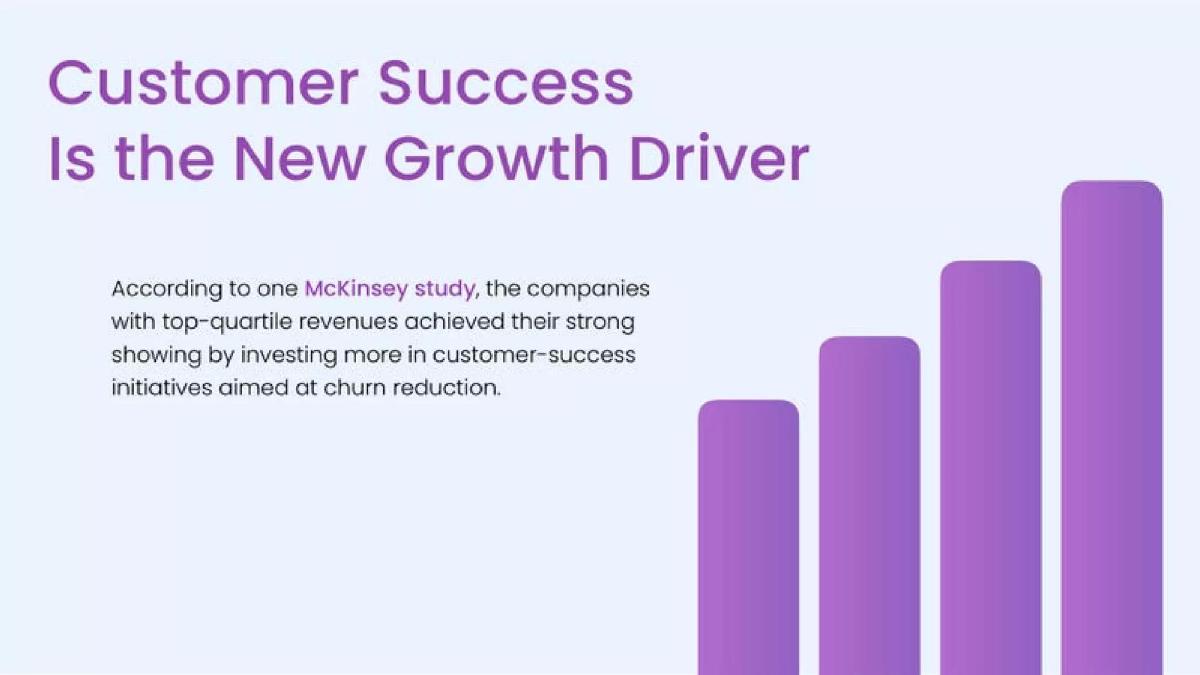 Customer Success
Is the New Growth Driver

According to one McKinsey study, the companies with top-quartile revenues achieved their strong showing by investing more in customer-success initiatives aimed at churn reduction.